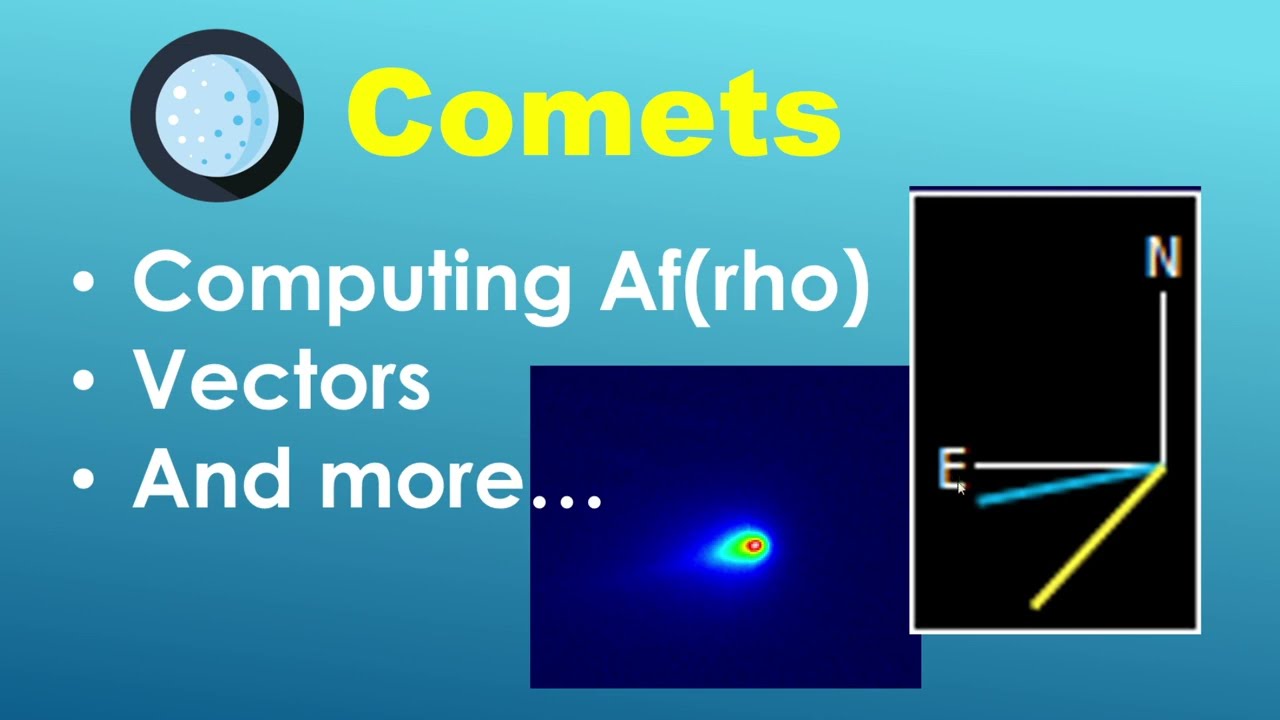 Comets

• Computing Af(rho)
• Vectors
• And more…

N

E